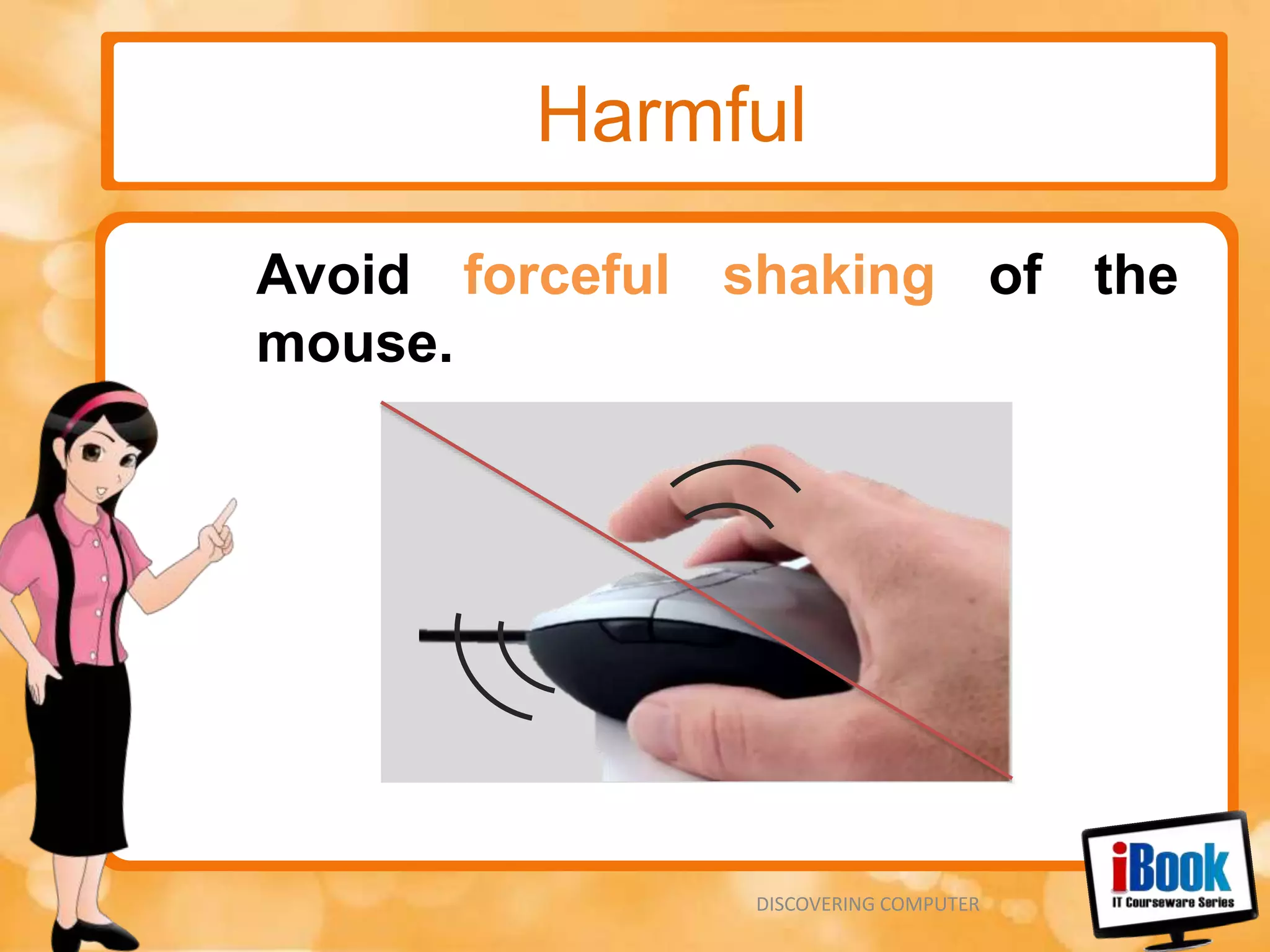 Harmful

Avoid forceful shaking of the mouse.

DISCOVERING COMPUTER

iBook
IT Courseware Series